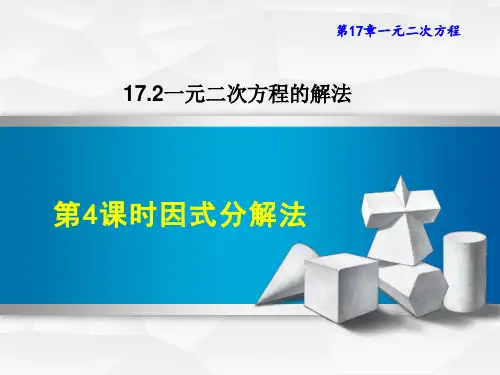 第17章一元二次方程

17.2一元二次方程的解法

第4课时因式分解法